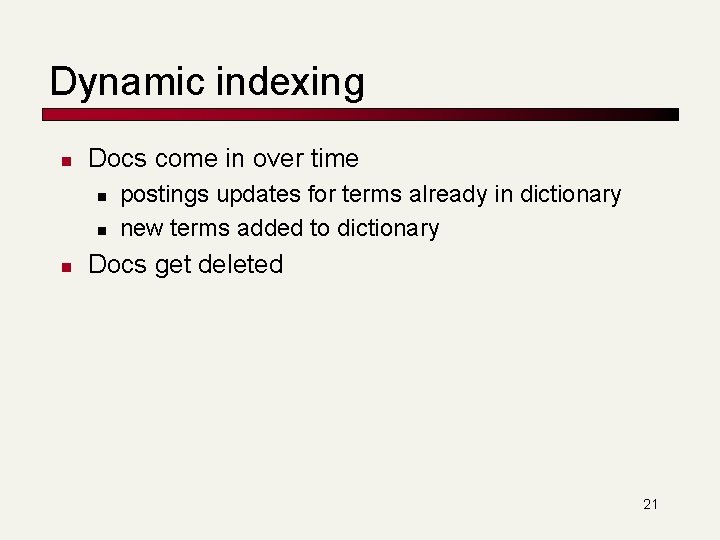 Dynamic indexing

• Docs come in over time
• postings updates for terms already in dictionary
• new terms added to dictionary
• Docs get deleted

21